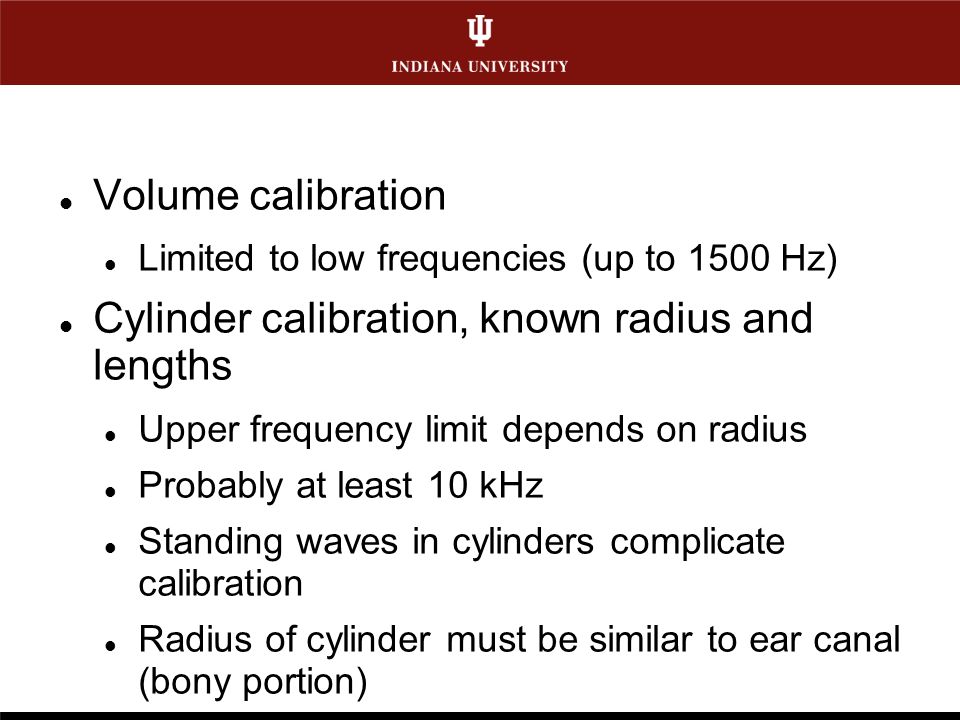 INDIANA UNIVERSITY

- Volume calibration
  - Limited to low frequencies (up to 1500 Hz)
- Cylinder calibration, known radius and lengths
  - Upper frequency limit depends on radius
  - Probably at least 10 kHz
  - Standing waves in cylinders complicate calibration
  - Radius of cylinder must be similar to ear canal (bony portion)